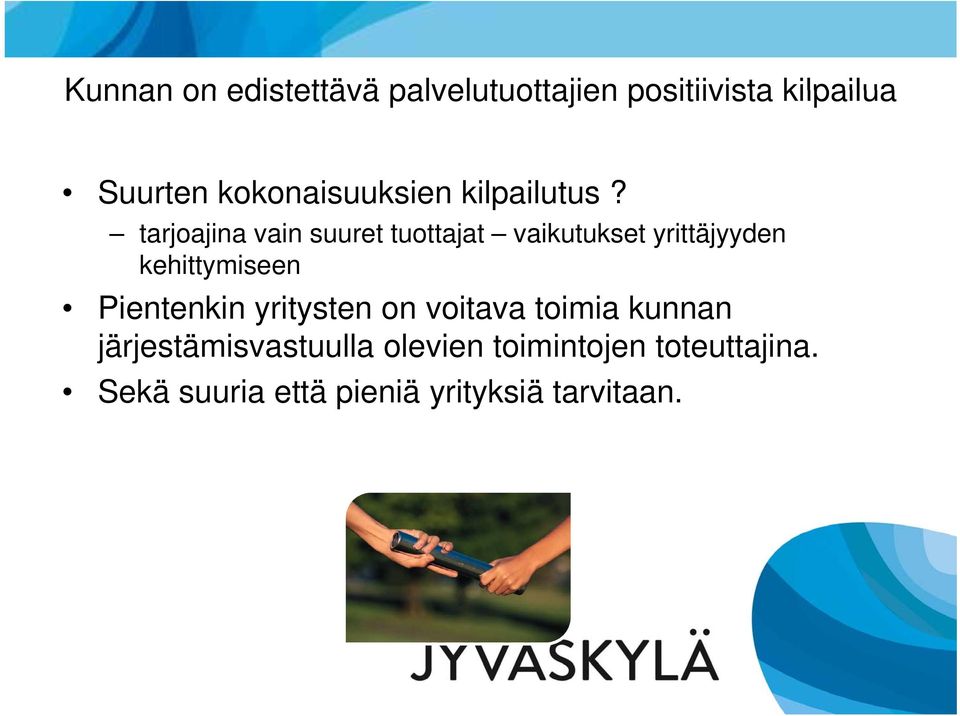 Kunnan on edistettävä palvelutuottajien positiivista kilpailua

• Suurten kokonaisuuksien kilpailutus ?
  – tarjoajina vain suuret tuottajat – vaikutukset yrittäjyyden kehittymiseen
• Pientenkin yritysten on voitava toimia kunnan järjestämisvastuulla olevien toimintojen toteuttajina.
• Sekä suuria että pieniä yrityksiä tarvitaan.

JYVÄSKYLÄ